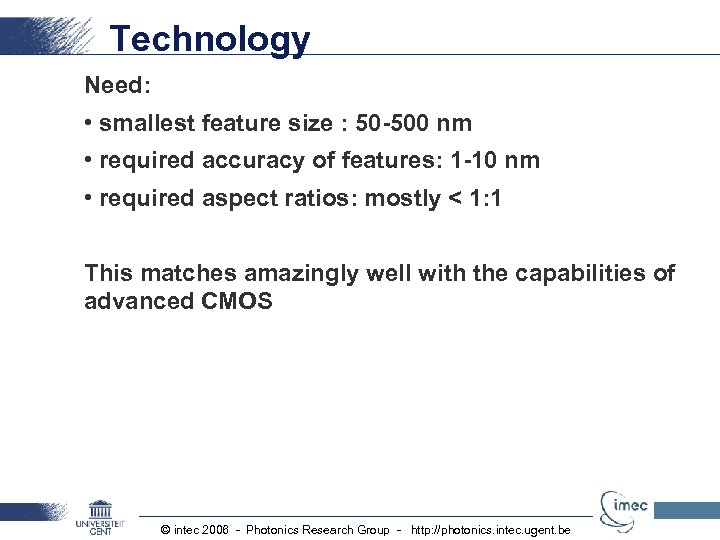 Technology

Need:

• smallest feature size : 50-500 nm

• required accuracy of features: 1-10 nm

• required aspect ratios: mostly < 1:1

This matches amazingly well with the capabilities of advanced CMOS

UNIVERSITEIT GENT

© intec 2006 - Photonics Research Group - http://photonics.intec.ugent.be

imec